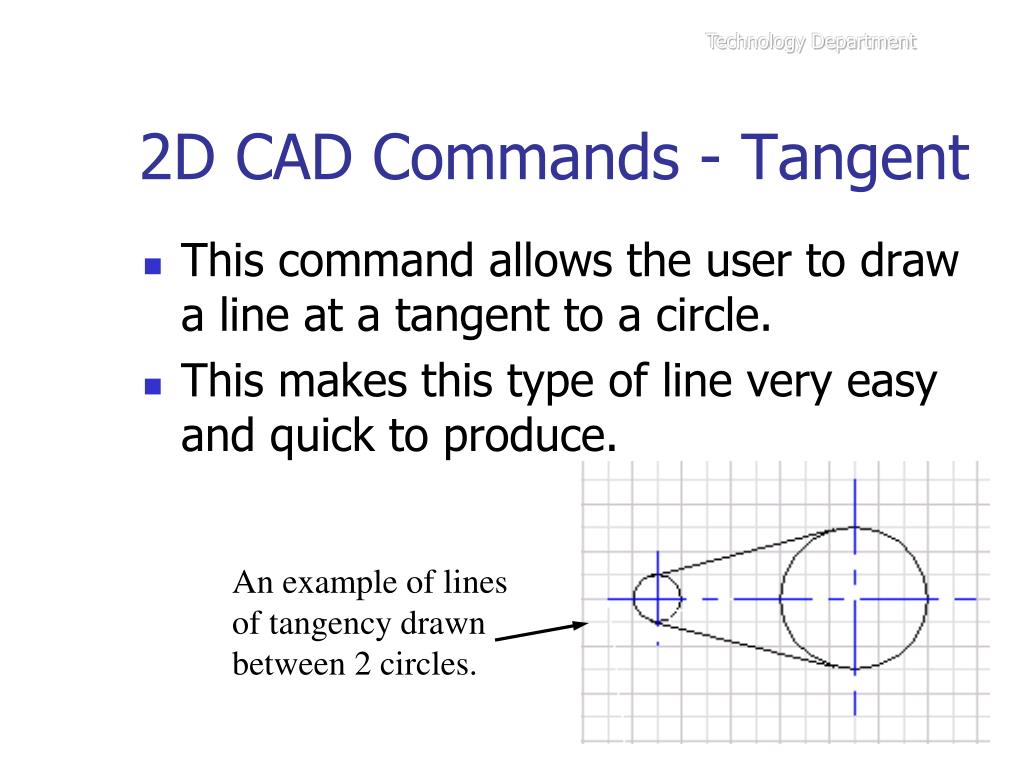 Technology Department

2D CAD Commands - Tangent

This command allows the user to draw a line at a tangent to a circle.

This makes this type of line very easy and quick to produce.

An example of lines of tangency drawn between 2 circles.